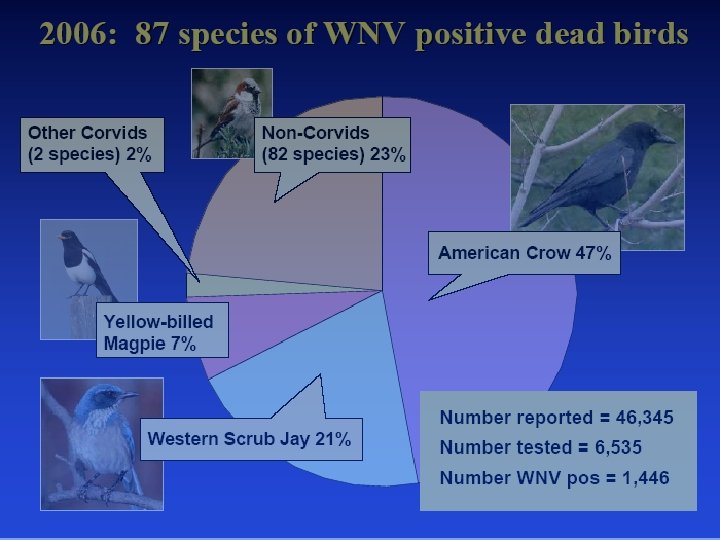 2006: 87 species of WNV positive dead birds

Other Corvids (2 species) 2%

Non-Corvids (82 species) 23%

American Crow 47%

Yellow-billed Magpie 7%

Western Scrub Jay 21%

Number reported = 46,345
Number tested = 6,535
Number WNV pos = 1,446